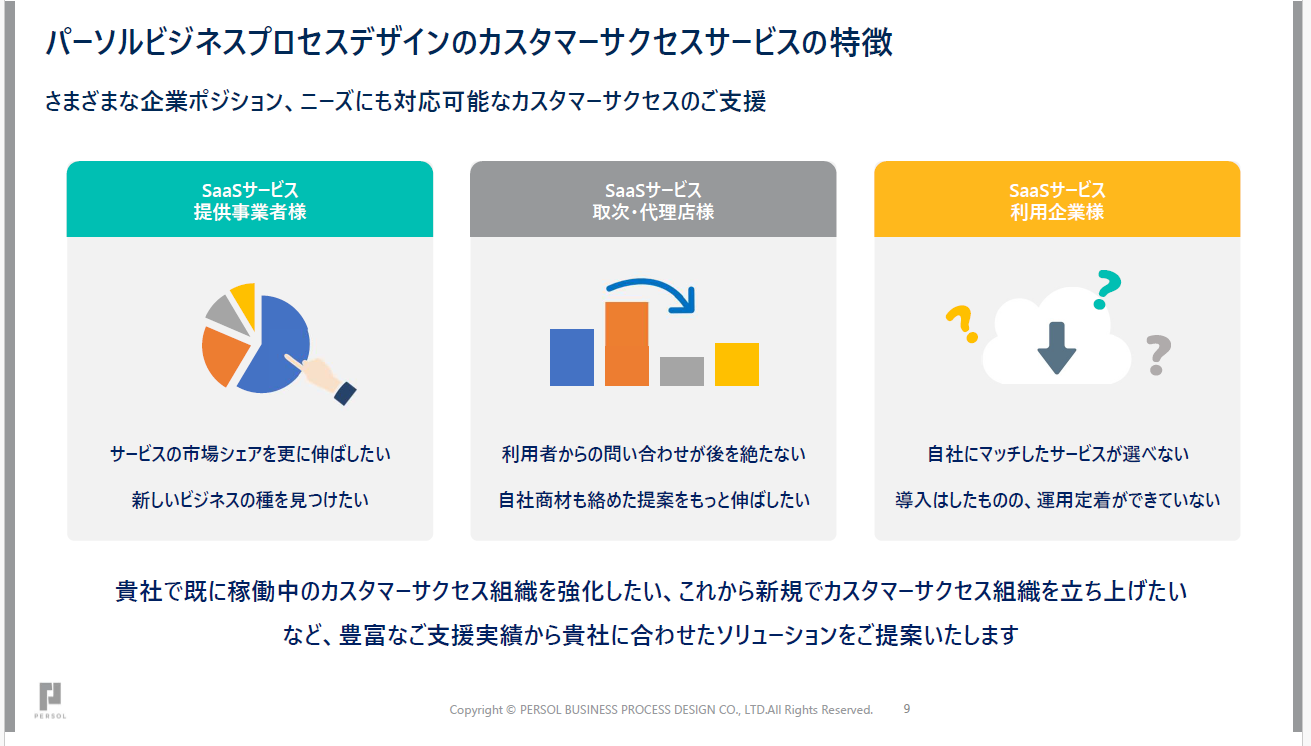 パーソルビジネスプロセスデザインのカスタマーサクセスサービスの特徴

さまざまな企業ポジション、ニーズにも対応可能なカスタマーサクセスのご支援

SaaSサービス
提供事業者様

サービスの市場シェアを更に伸ばしたい

新しいビジネスの種を見つけたい

SaaSサービス
取次・代理店様

利用者からの問い合わせが後を絶たない

自社商材も絡めた提案をもっと伸ばしたい

SaaSサービス
利用企業様

?

?

?

自社にマッチしたサービスが選べない

導入はしたものの、運用定着ができていない

貴社で既に稼働中のカスタマーサクセス組織を強化したい、これから新規でカスタマーサクセス組織を立ち上げたい

など、豊富なご支援実績から貴社に合わせたソリューションをご提案いたします

PERSOL

Copyright © PERSOL BUSINESS PROCESS DESIGN CO., LTD.All Rights Reserved. 9